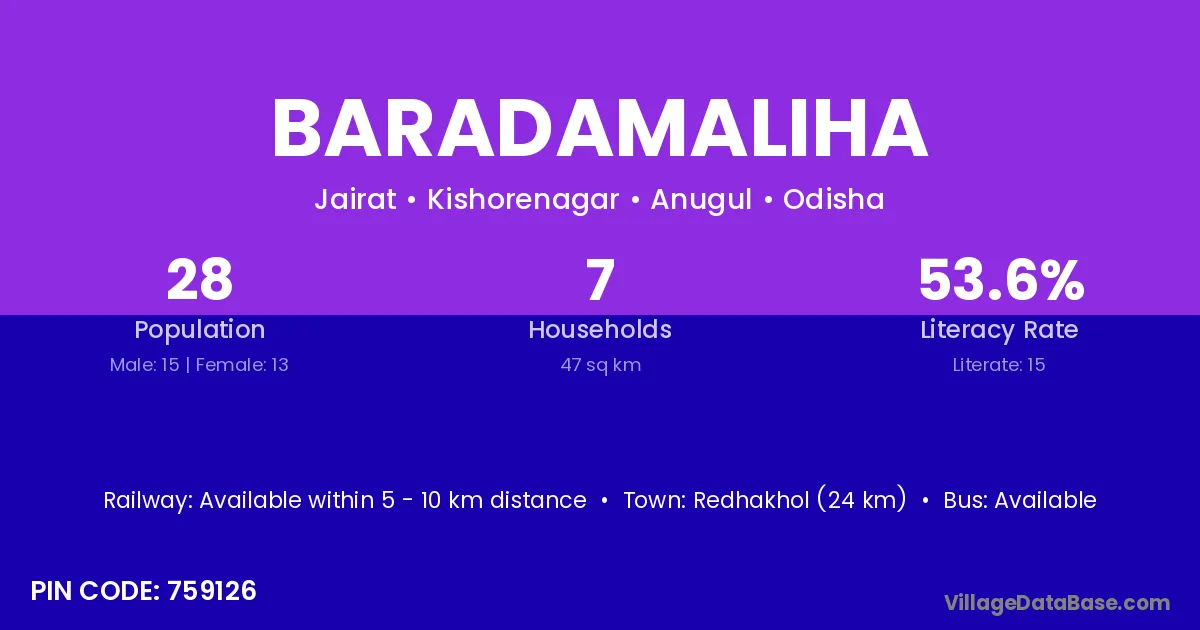 BARADAMALIHA

Jairat • Kishorenagar • Anugul • Odisha

28
Population
Male: 15 | Female: 13

7
Households
47 sq km

53.6%
Literacy Rate
Literate: 15

Railway: Available within 5 - 10 km distance • Town: Redhakhol (24 km) • Bus: Available

PIN CODE: 759126

VillageDataBase.com